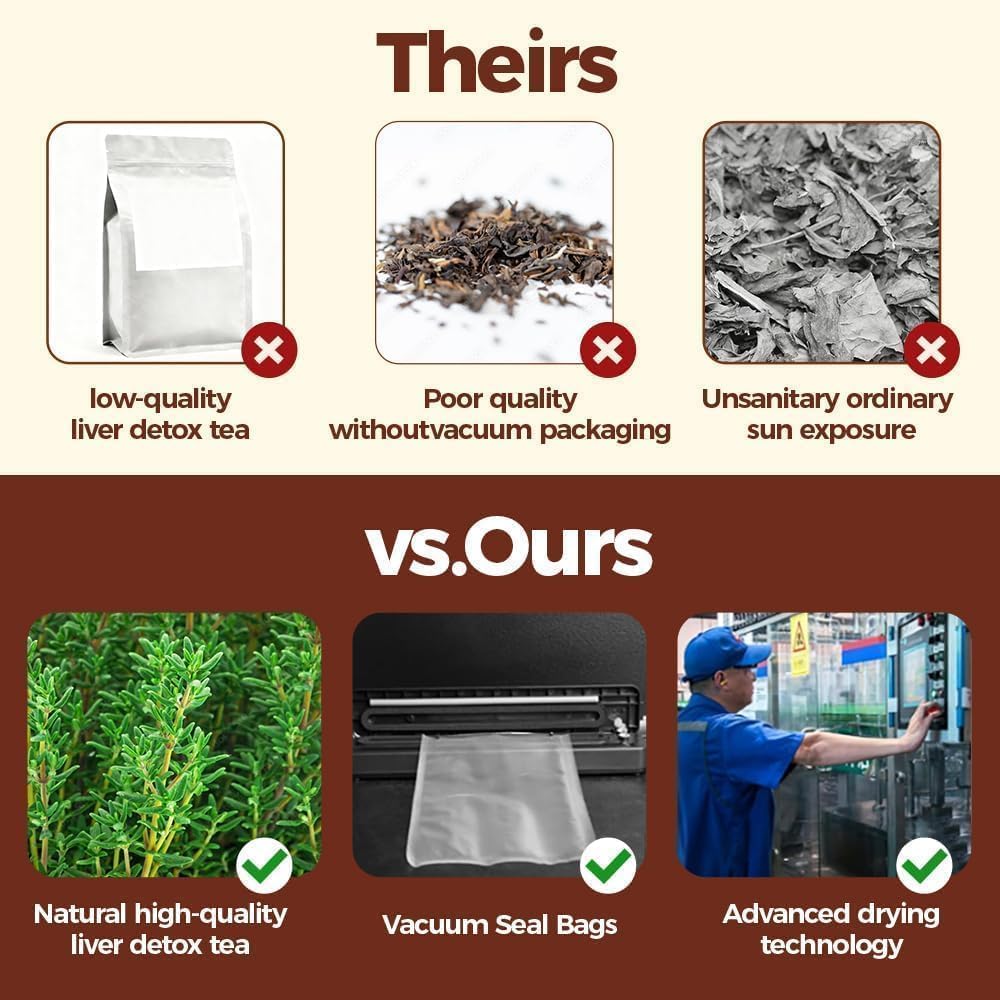 Theirs

low-quality liver detox tea

Poor quality withoutvacuum packaging

Unsanitary ordinary sun exposure

vs.Ours

Natural high-quality liver detox tea

Vacuum Seal Bags

Advanced drying technology